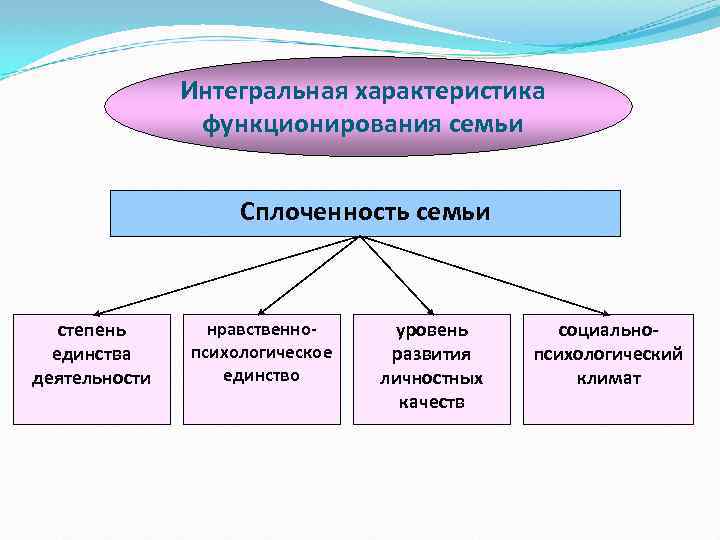 Интегральная характеристика функционирования семьи

Сплоченность семьи

степень единства деятельности

нравственно-психологическое единство

уровень развития личностных качеств

социально-психологический климат